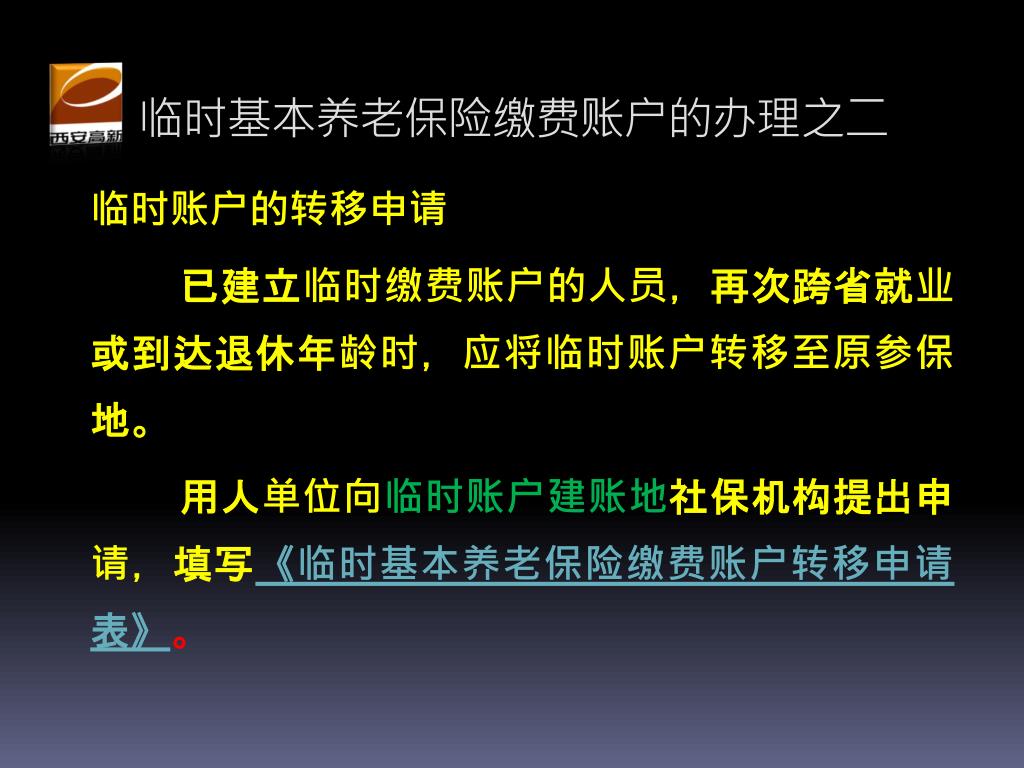 西安高新

临时基本养老保险缴费账户的办理之二

临时账户的转移申请

已建立临时缴费账户的人员，再次跨省就业或到达退休年龄时，应将临时账户转移至原参保地。

用人单位向临时账户建账地社保机构提出申请，填写《临时基本养老保险缴费账户转移申请表》。